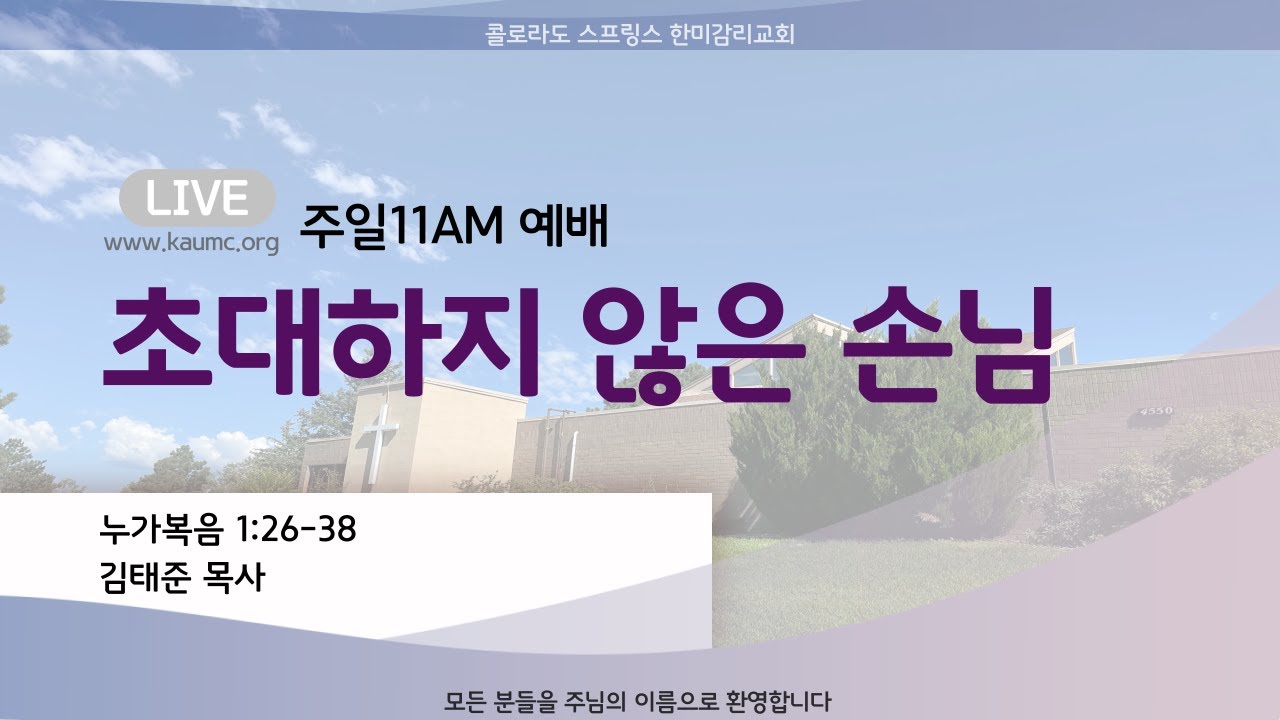 콜로라도 스프링스 한미감리교회

LIVE
www.kaumc.org

주일11AM 예배

초대하지 않은 손님

4550

누가복음 1:26-38
김태준 목사

모든 분들을 주님의 이름으로 환영합니다